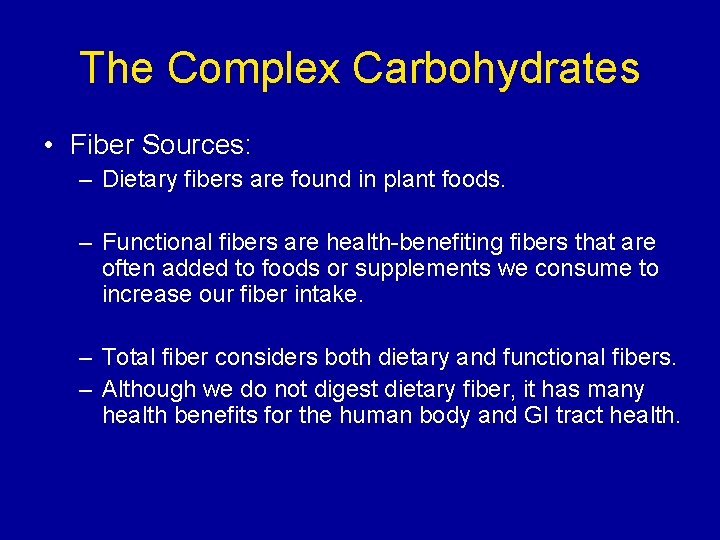 The Complex Carbohydrates

• Fiber Sources:
– Dietary fibers are found in plant foods.

– Functional fibers are health-benefiting fibers that are often added to foods or supplements we consume to increase our fiber intake.

– Total fiber considers both dietary and functional fibers.
– Although we do not digest dietary fiber, it has many health benefits for the human body and GI tract health.